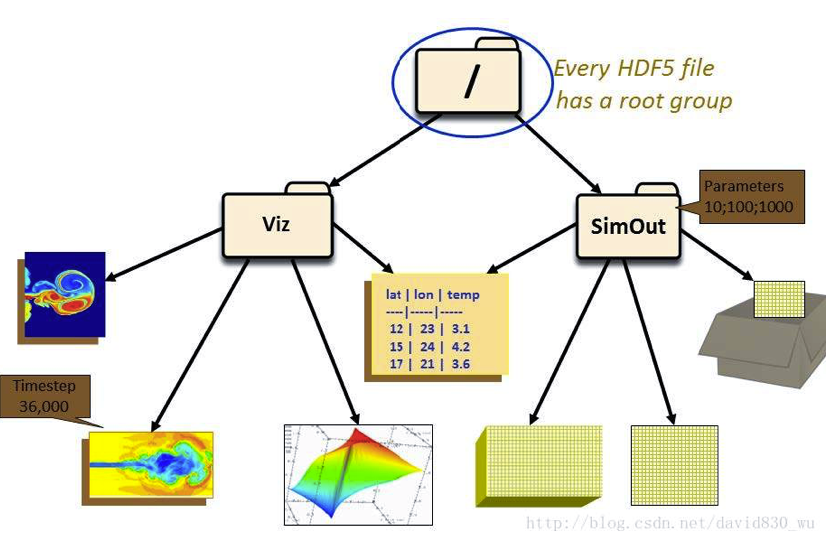 /

Every HDF5 file has a root group

Viz

SimOut

Parameters
10;100;1000

lat | lon | temp
----|-----|-----
12 | 23 | 3.1
15 | 24 | 4.2
17 | 21 | 3.6

Timestep
36,000

http://blog.csdn.net/david830_wu